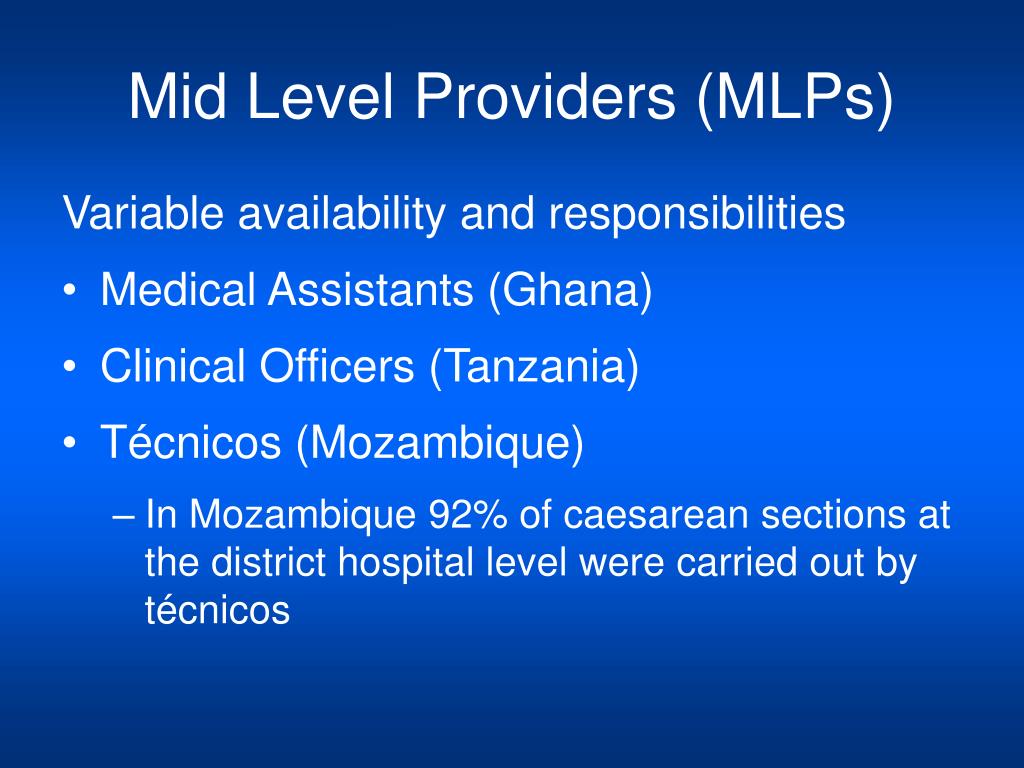 Mid Level Providers (MLPs)

Variable availability and responsibilities

• Medical Assistants (Ghana)
• Clinical Officers (Tanzania)
• Técnicos (Mozambique)
– In Mozambique 92% of caesarean sections at the district hospital level were carried out by técnicos